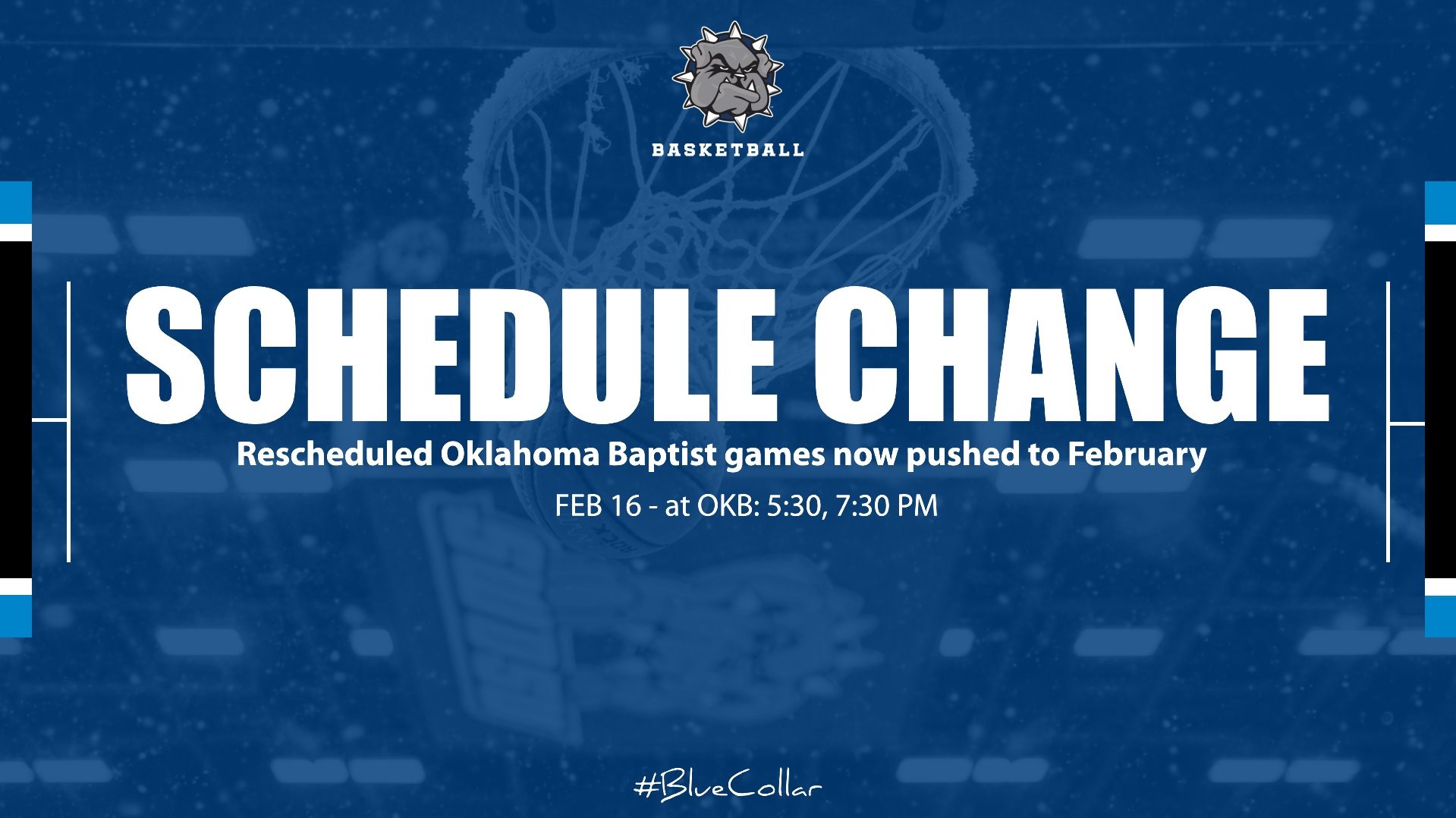 BASKETBALL

SCHEDULE CHANGE

Rescheduled Oklahoma Baptist games now pushed to February

FEB 16 - at OKB: 5:30, 7:30 PM

#BlueCollar